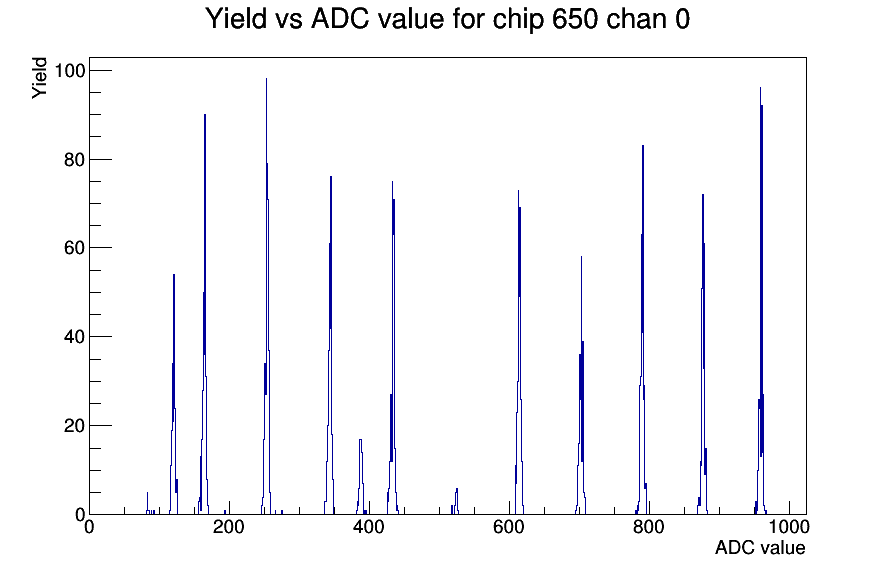 Yield vs ADC value for chip 650 chan 0

Yield

100
80
60
40
20
0

0
200
400
600
800
1000

ADC value